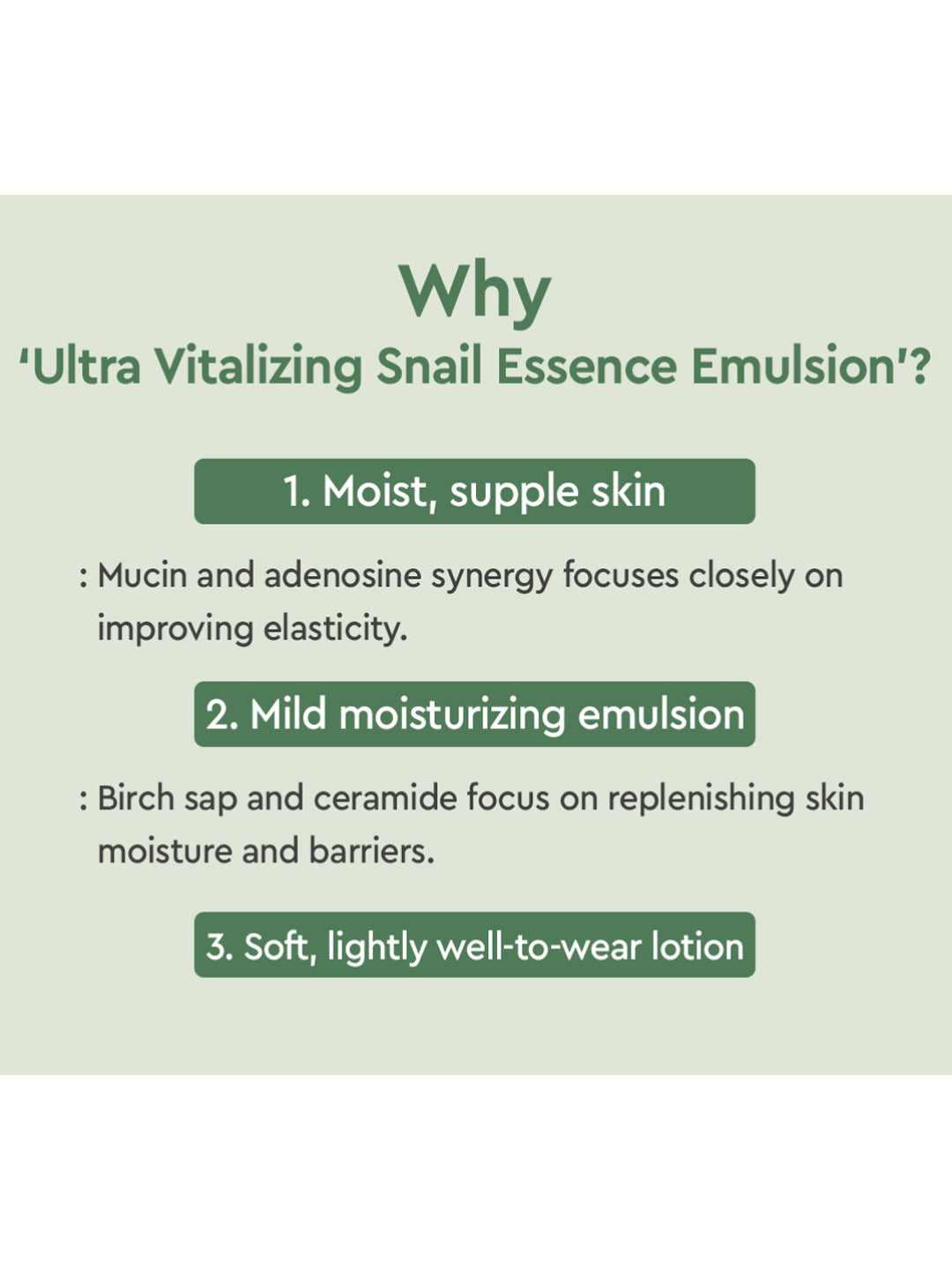 Why
'Ultra Vitalizing Snail Essence Emulsion'?

1. Moist, supple skin

: Mucin and adenosine synergy focuses closely on improving elasticity.

2. Mild moisturizing emulsion

: Birch sap and ceramide focus on replenishing skin moisture and barriers.

3. Soft, lightly well-to-wear lotion